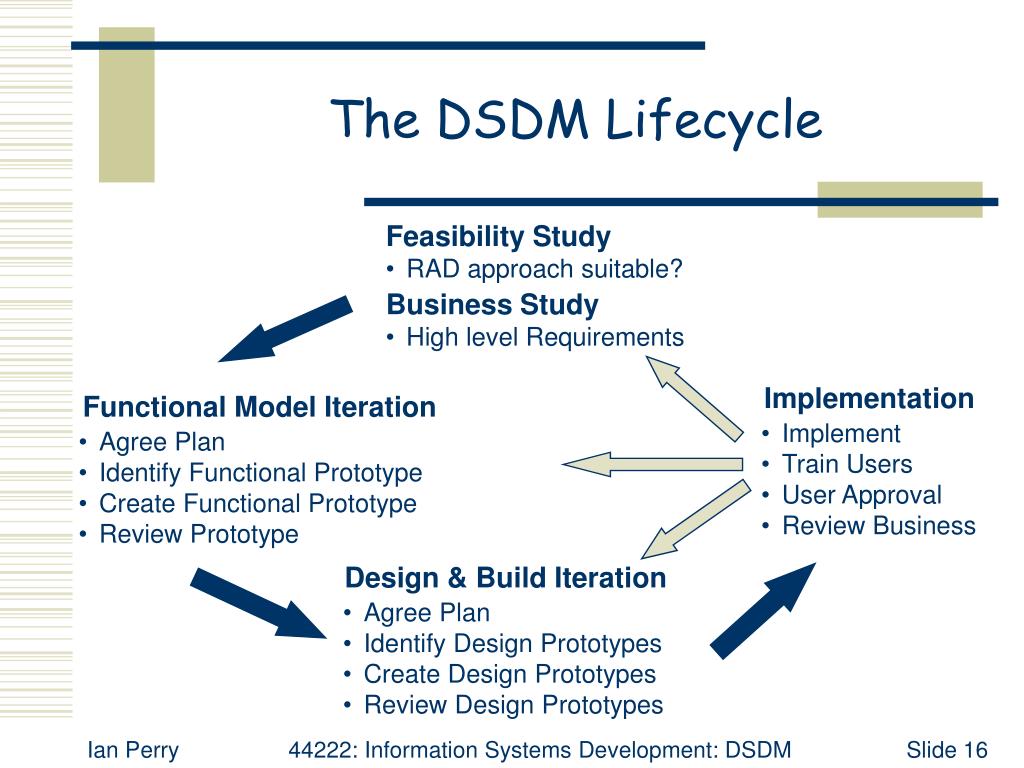 The DSDM Lifecycle

Feasibility Study
• RAD approach suitable?

Business Study
• High level Requirements

Functional Model Iteration
• Agree Plan
• Identify Functional Prototype
• Create Functional Prototype
• Review Prototype

Implementation
• Implement
• Train Users
• User Approval
• Review Business

Design & Build Iteration
• Agree Plan
• Identify Design Prototypes
• Create Design Prototypes
• Review Design Prototypes

Ian Perry 44222: Information Systems Development: DSDM Slide 16